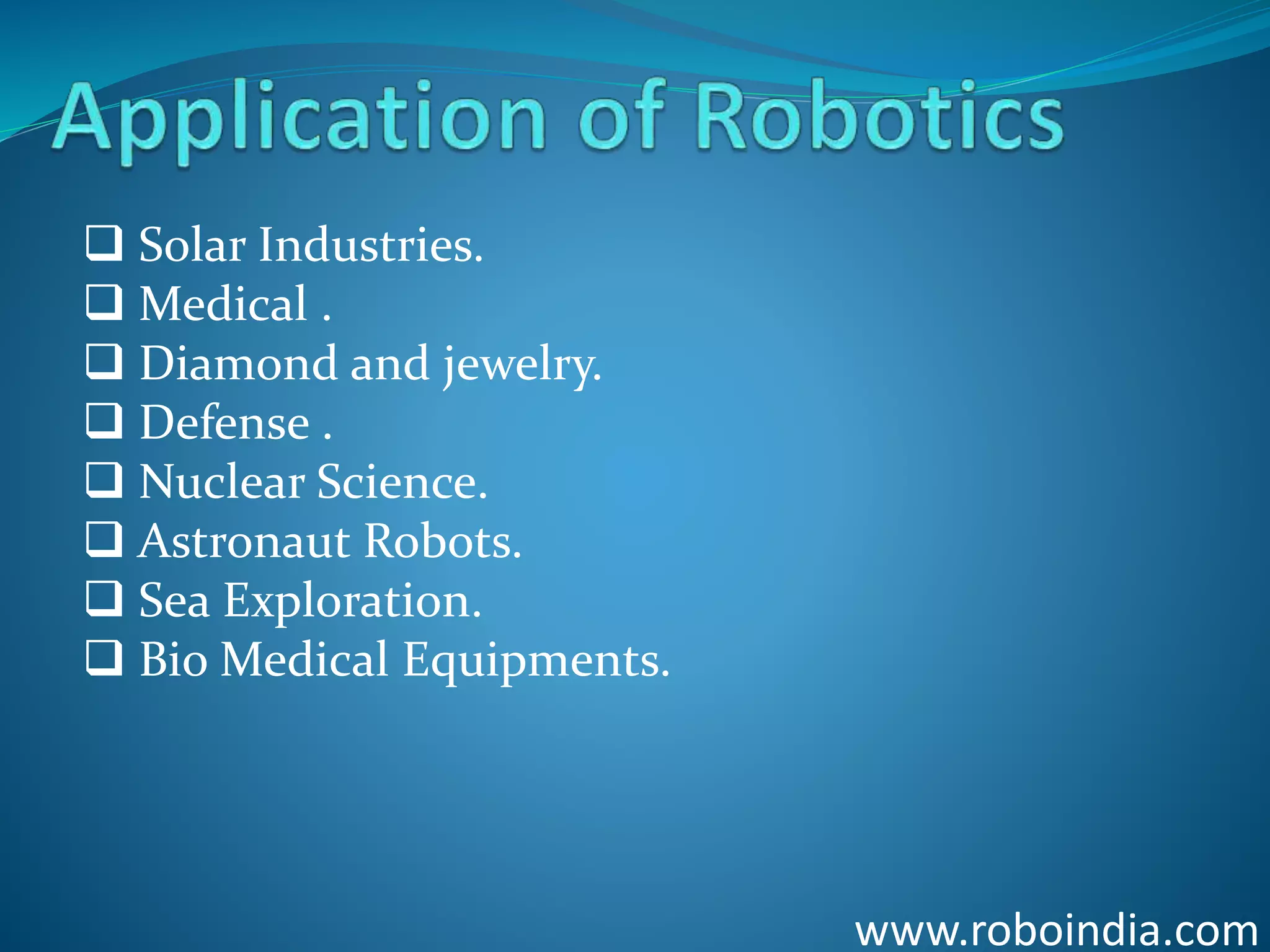 Application of Robotics

❑ Solar Industries.
❑ Medical .
❑ Diamond and jewelry.
❑ Defense .
❑ Nuclear Science.
❑ Astronaut Robots.
❑ Sea Exploration.
❑ Bio Medical Equipments.

www.roboindia.com